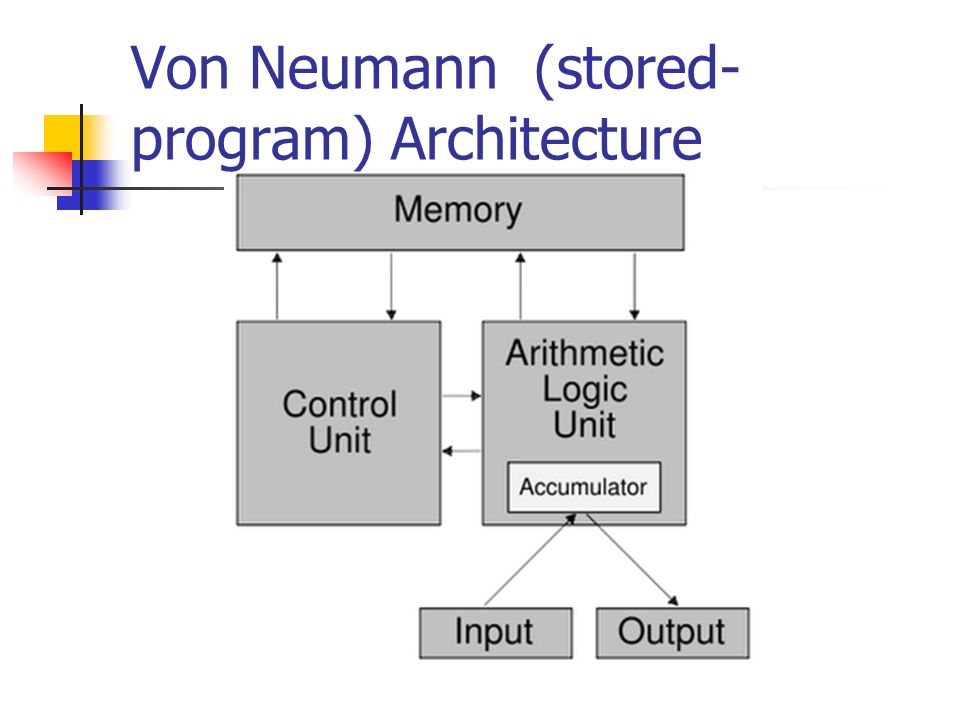 Von Neumann (stored-program) Architecture

Memory

Control Unit

Arithmetic Logic Unit

Accumulator

Input

Output